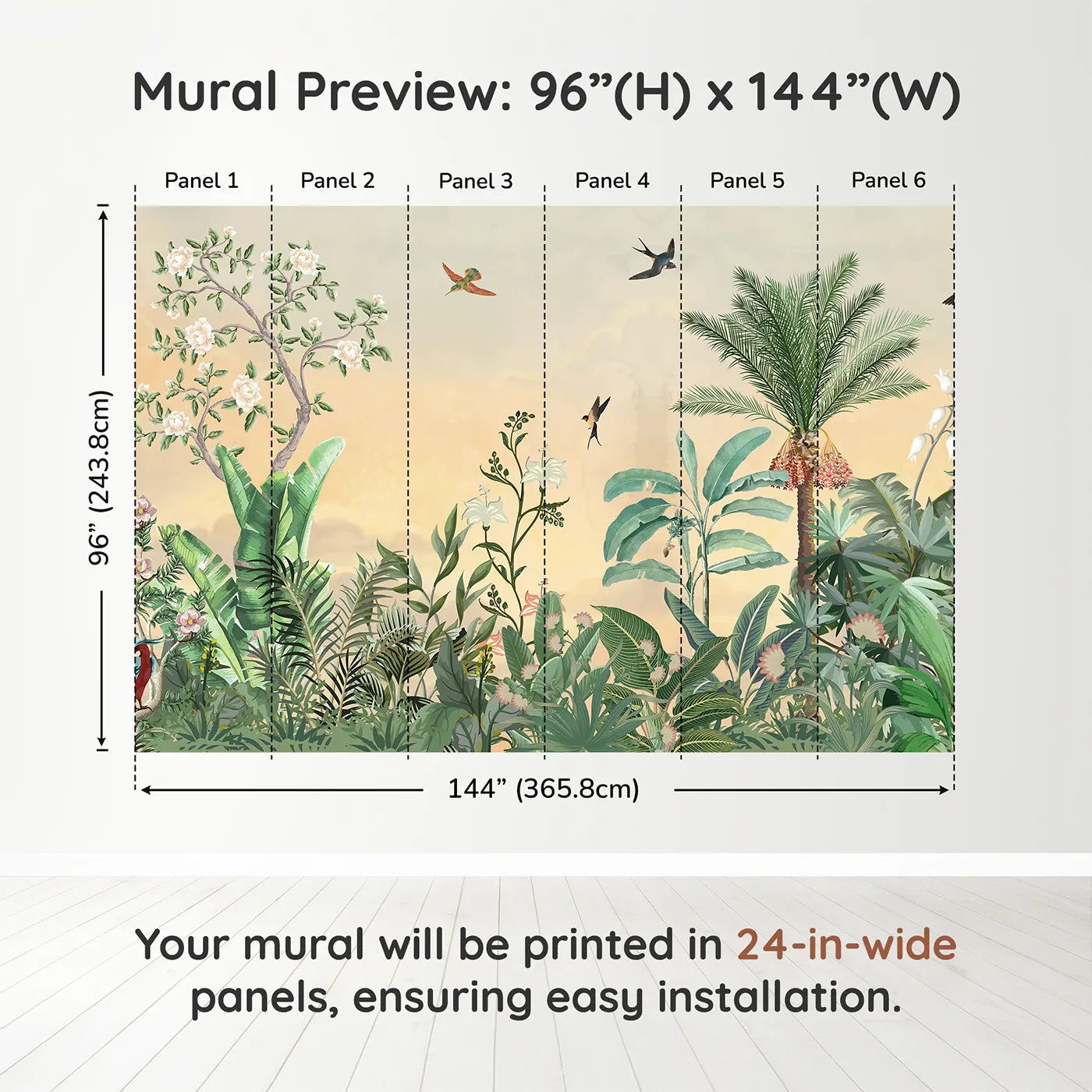 Mural Preview: 96”(H) x 144”(W)

Panel 1
Panel 2
Panel 3
Panel 4
Panel 5
Panel 6

96” (243.8cm)

144” (365.8cm)

Your mural will be printed in 24-in-wide panels, ensuring easy installation.